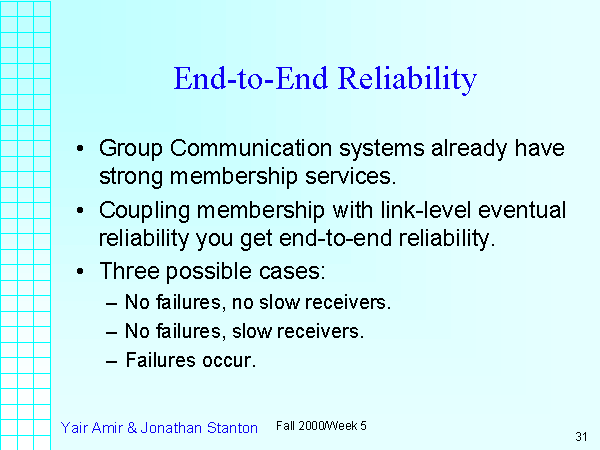 End-to-End Reliability

• Group Communication systems already have strong membership services.

• Coupling membership with link-level eventual reliability you get end-to-end reliability.

• Three possible cases:

– No failures, no slow receivers.

– No failures, slow receivers.

– Failures occur.

Yair Amir & Jonathan Stanton

Fall 2000/Week 5

31